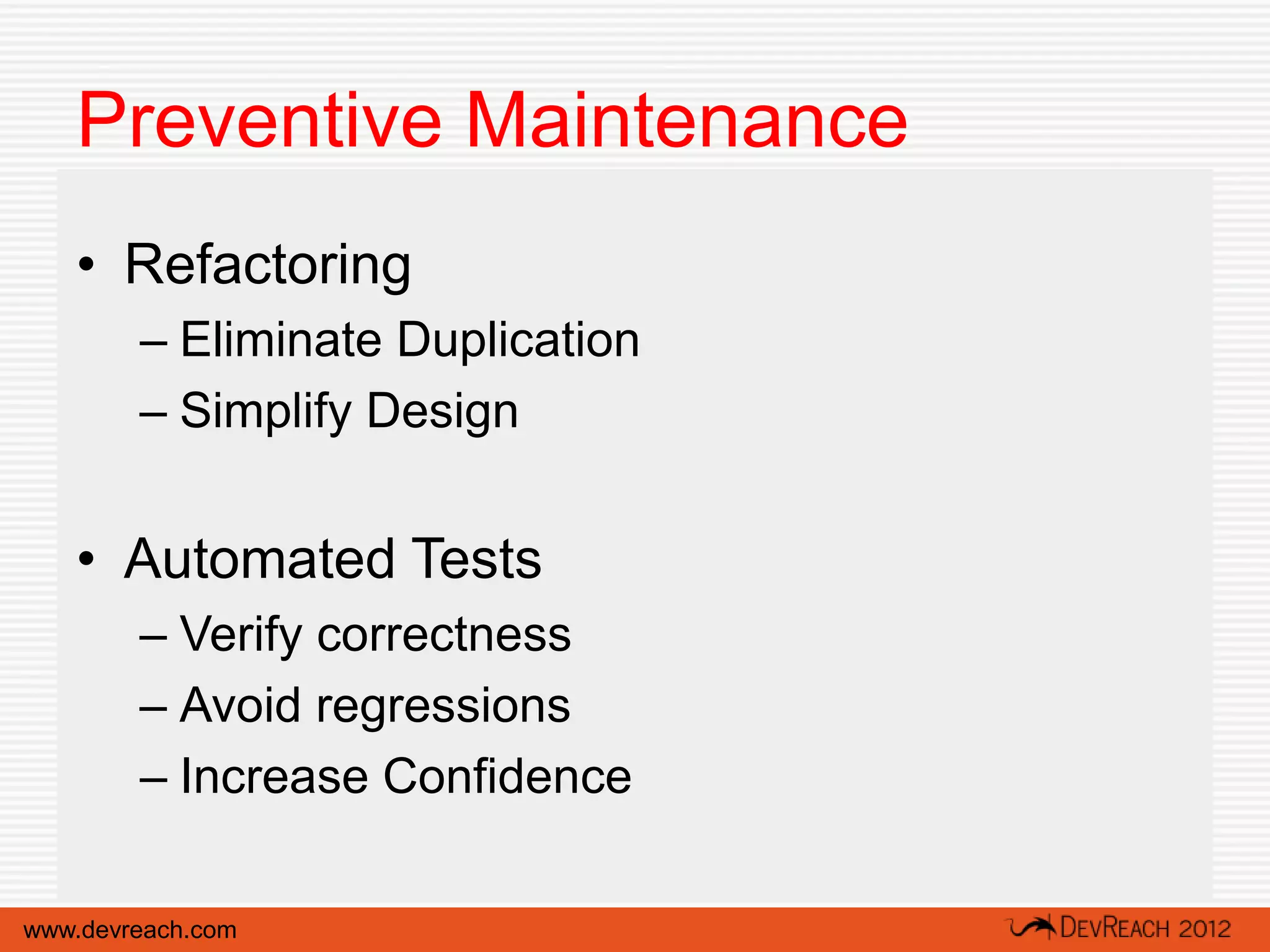 Preventive Maintenance

• Refactoring
– Eliminate Duplication
– Simplify Design

• Automated Tests
– Verify correctness
– Avoid regressions
– Increase Confidence

www.devreach.com

DEVREACH 2012